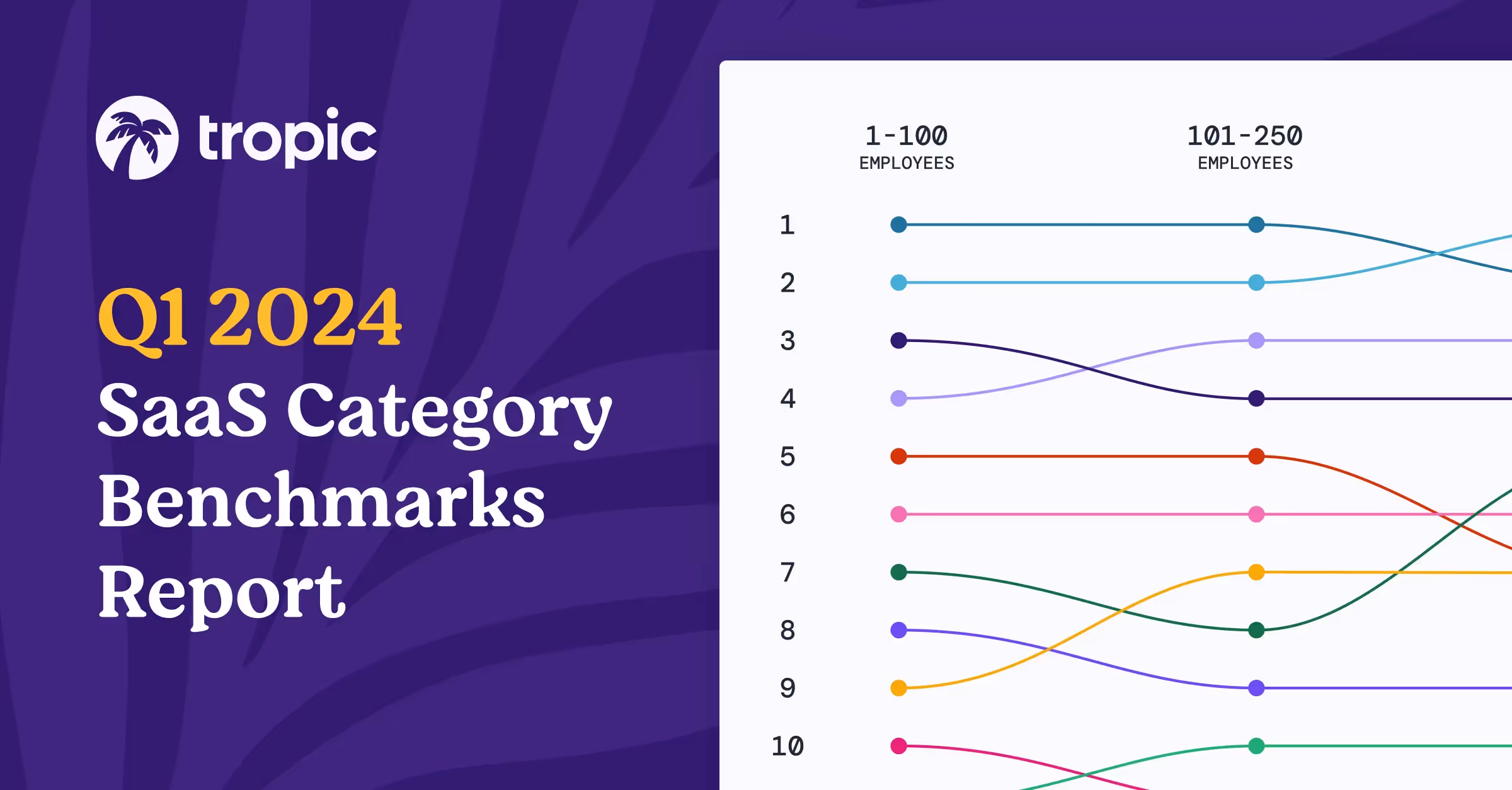 tropic

Q1 2024
SaaS Category Benchmarks Report

1-100
EMPLOYEES

101-250
EMPLOYEES

1
2
3
4
5
6
7
8
9
10